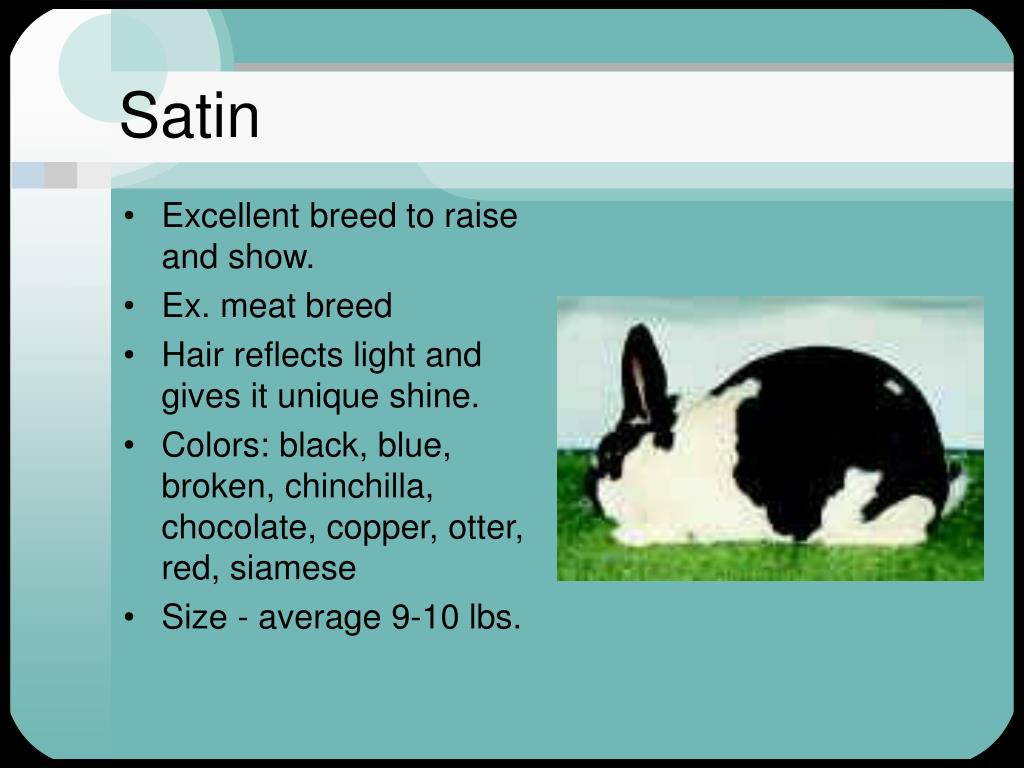 Satin

• Excellent breed to raise and show.
• Ex. meat breed
• Hair reflects light and gives it unique shine.
• Colors: black, blue, broken, chinchilla, chocolate, copper, otter, red, siamese
• Size - average 9-10 lbs.